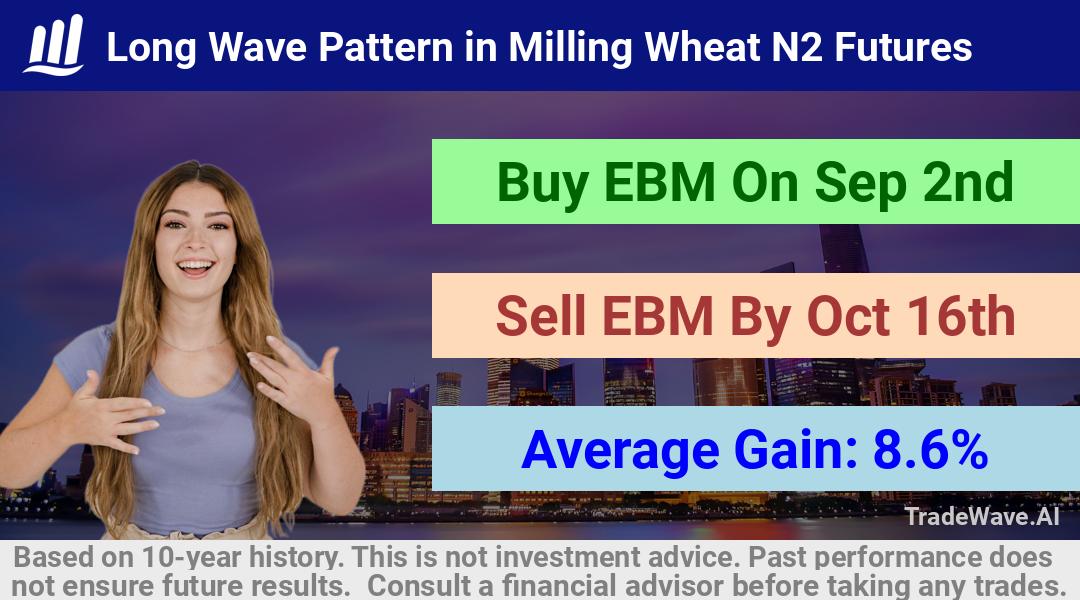 Long Wave Pattern in Milling Wheat N2 Futures

Buy EBM On Sep 2nd

Sell EBM By Oct 16th

Average Gain: 8.6%

TradeWave.AI

Based on 10-year history. This is not investment advice. Past performance does not ensure future results. Consult a financial advisor before taking any trades.